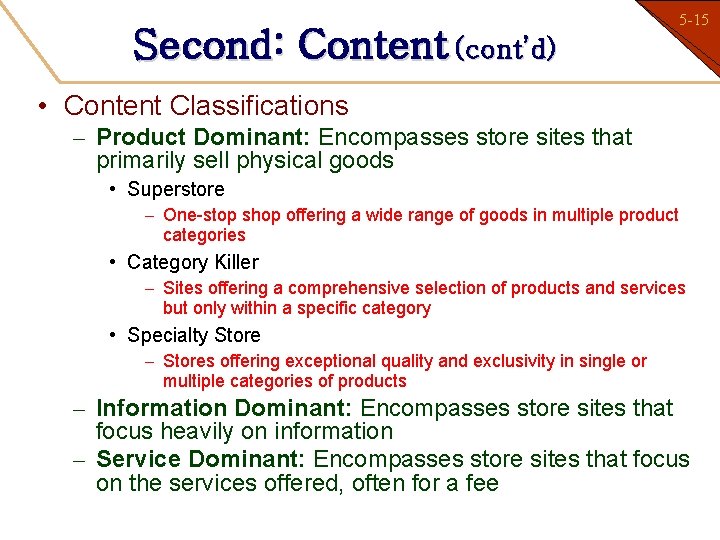 5-15

Second: Content (cont'd)

• Content Classifications

– Product Dominant: Encompasses store sites that primarily sell physical goods

• Superstore

– One-stop shop offering a wide range of goods in multiple product categories

• Category Killer

– Sites offering a comprehensive selection of products and services but only within a specific category

• Specialty Store

– Stores offering exceptional quality and exclusivity in single or multiple categories of products

– Information Dominant: Encompasses store sites that focus heavily on information

– Service Dominant: Encompasses store sites that focus on the services offered, often for a fee